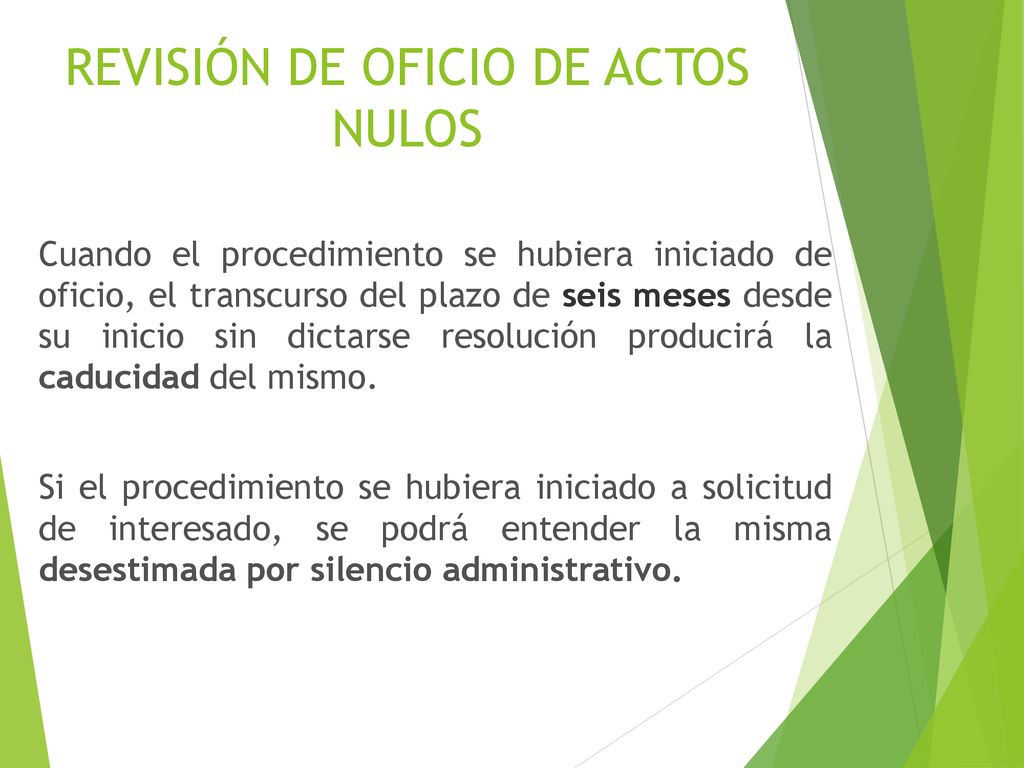 REVISIÓN DE OFICIO DE ACTOS NULOS

Cuando el procedimiento se hubiera iniciado de oficio, el transcurso del plazo de seis meses desde su inicio sin dictarse resolución producirá la caducidad del mismo.

Si el procedimiento se hubiera iniciado a solicitud de interesado, se podrá entender la misma desestimada por silencio administrativo.